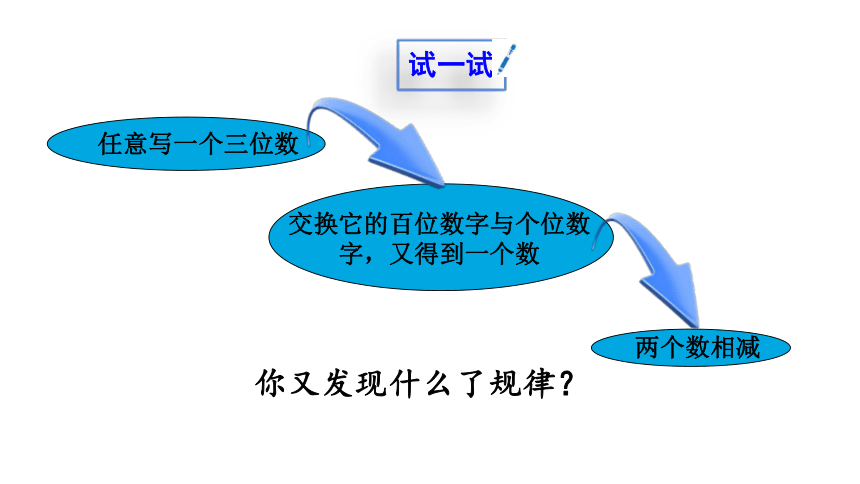 试一试

任意写一个三位数

交换它的百位数字与个位数字，又得到一个数

两个数相减

你又发现什么了规律？